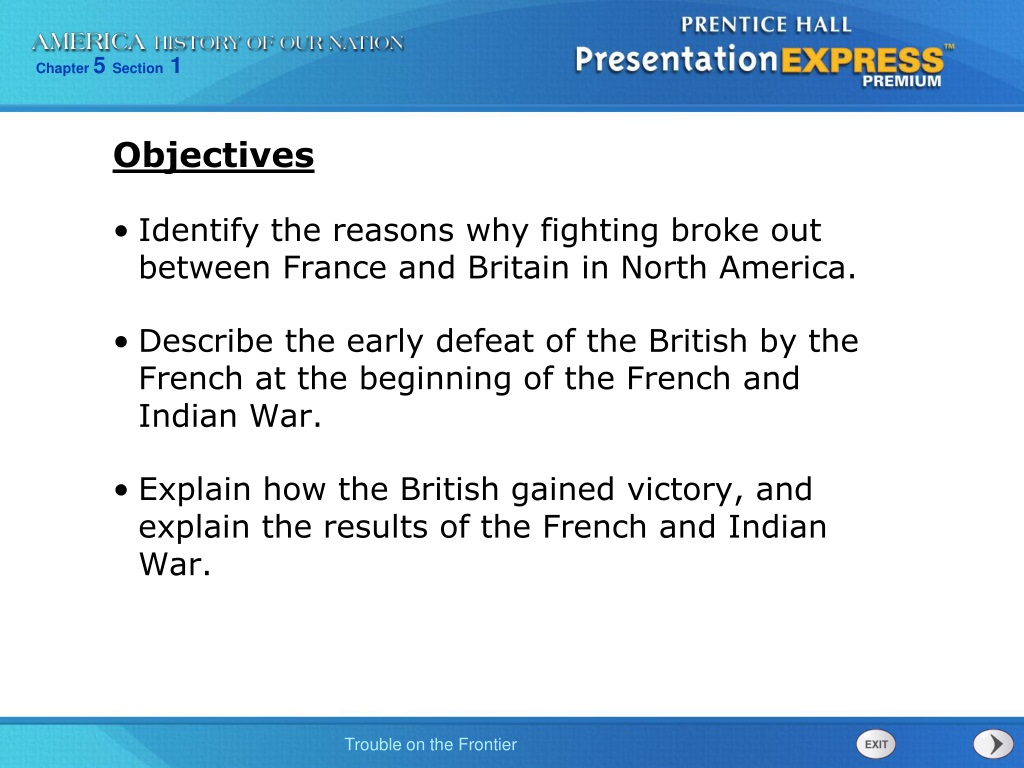 AMERICA HISTORY OF OUR NATION
Chapter 5 Section 1

PRENTICE HALL
PresentationEXPRESS™
PREMIUM

Objectives

• Identify the reasons why fighting broke out between France and Britain in North America.

• Describe the early defeat of the British by the French at the beginning of the French and Indian War.

• Explain how the British gained victory, and explain the results of the French and Indian War.

Trouble on the Frontier

EXIT